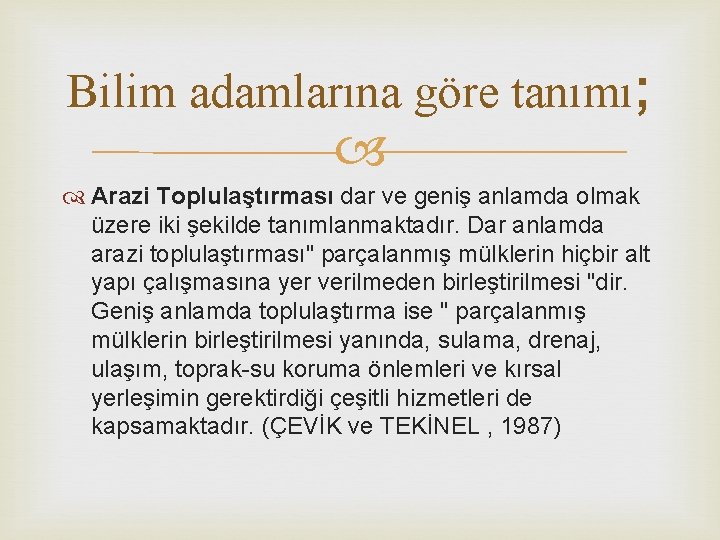 Bilim adamlarına göre tanımı;

Arazi Toplulaştırması dar ve geniş anlamda olmak üzere iki şekilde tanımlanmaktadır. Dar anlamda arazi toplulaştırması" parçalanmış mülklerin hiçbir alt yapı çalışmasına yer verilmeden birleştirilmesi "dir. Geniş anlamda toplulaştırma ise " parçalanmış mülklerin birleştirilmesi yanında, sulama, drenaj, ulaşım, toprak-su koruma önlemleri ve kırsal yerleşimin gerektirdiği çeşitli hizmetleri de kapsamaktadır. (ÇEVİK ve TEKİNEL , 1987)